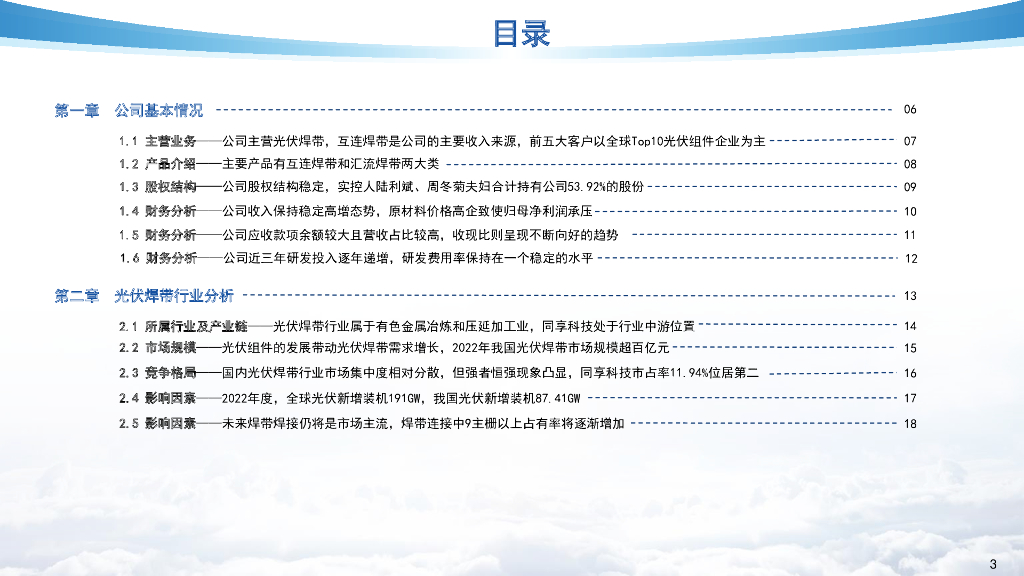 目录

第一章　公司基本情况 06

1.1 主营业务——公司主营光伏焊带，互连焊带是公司的主要收入来源，前五大客户以全球Top10光伏组件企业为主 07

1.2 产品介绍——主要产品有互连焊带和汇流焊带两大类 08

1.3 股权结构——公司股权结构稳定，实控人陆利斌、周冬菊夫妇合计持有公司53.92%的股份 09

1.4 财务分析——公司收入保持稳定高增态势，原材料价格高企致使归母净利润承压 10

1.5 财务分析——公司应收款项余额较大且营收占比较高，收现比则呈现不断向好的趋势 11

1.6 财务分析——公司近三年研发投入逐年递增，研发费用率保持在一个稳定的水平 12

第二章　光伏焊带行业分析 13

2.1 所属行业及产业链——光伏焊带行业属于有色金属冶炼和压延加工业，同享科技处于行业中游位置 14

2.2 市场规模——光伏组件的发展带动光伏焊带需求增长，2022年我国光伏焊带市场规模超百亿元 15

2.3 竞争格局——国内光伏焊带行业市场集中度相对分散，但强者恒强现象凸显，同享科技市占率11.94%位居第二 16

2.4 影响因素——2022年度，全球光伏新增装机191GW，我国光伏新增装机87.41GW 17

2.5 影响因素——未来焊带焊接仍将是市场主流，焊带连接中9主栅以上占有率将逐渐增加 18

3